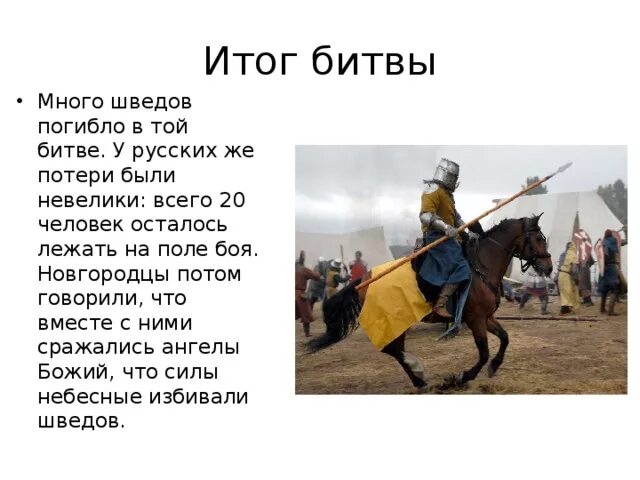 Итог битвы

• Много шведов погибло в той битве. У русских же потери были невелики: всего 20 человек осталось лежать на поле боя. Новгородцы потом говорили, что вместе с ними сражались ангелы Божий, что силы небесные избивали шведов.